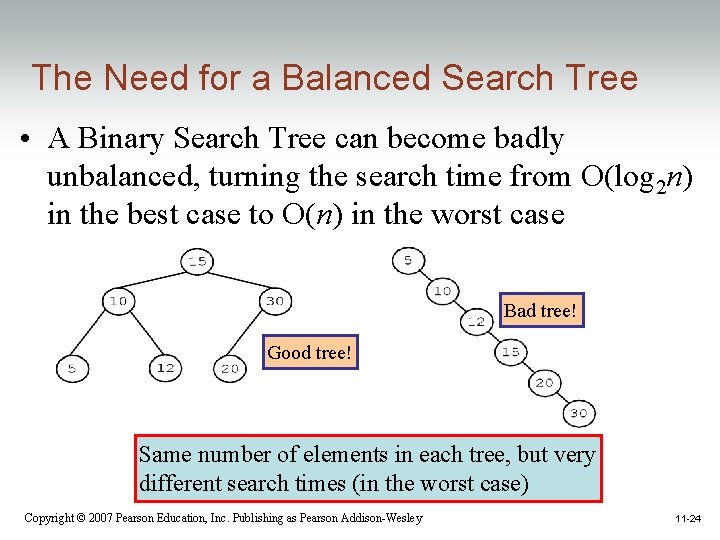 The Need for a Balanced Search Tree

• A Binary Search Tree can become badly unbalanced, turning the search time from $O(\log_2 n)$ in the best case to $O(n)$ in the worst case

15

10

30

5

12

20

Good tree!

5

10

12

15

20

30

Bad tree!

Same number of elements in each tree, but very different search times (in the worst case)

Copyright © 2007 Pearson Education, Inc. Publishing as Pearson Addison-Wesley

11-24